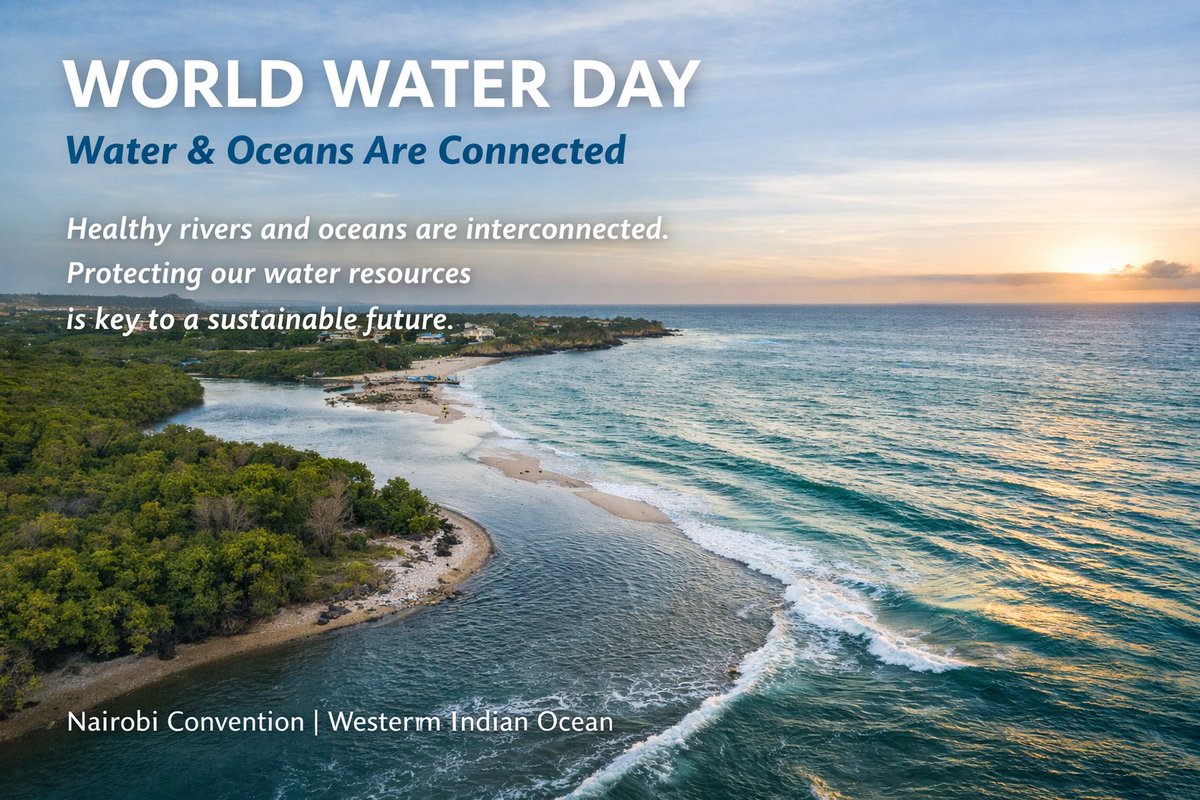 WORLD WATER DAY

Water & Oceans Are Connected

Healthy rivers and oceans are interconnected. Protecting our water resources is key to a sustainable future.

Nairobi Convention | Westerm Indian Ocean